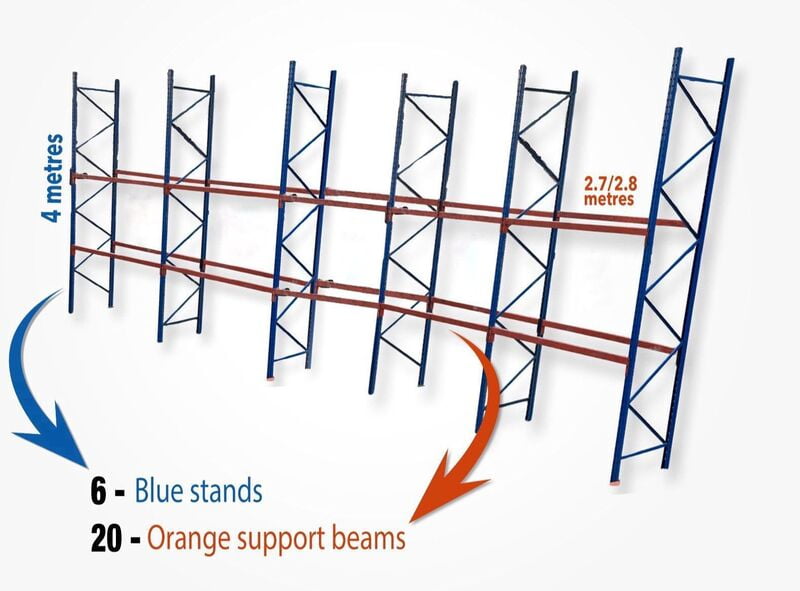 4 metres

2.7/2.8 metres

6 - Blue stands

20 - Orange support beams